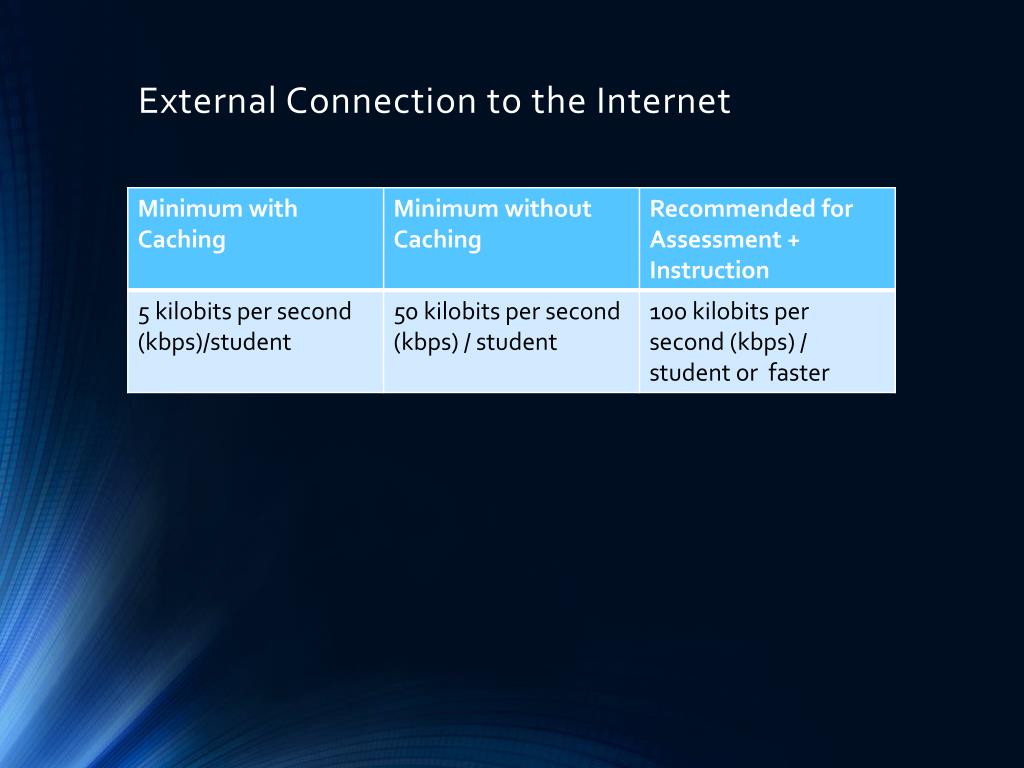 External Connection to the Internet

| Minimum with Caching | Minimum without Caching | Recommended for Assessment + Instruction |
|---|---|---|
| 5 kilobits per second (kbps)/student | 50 kilobits per second (kbps) / student | 100 kilobits per second (kbps) / student or faster |